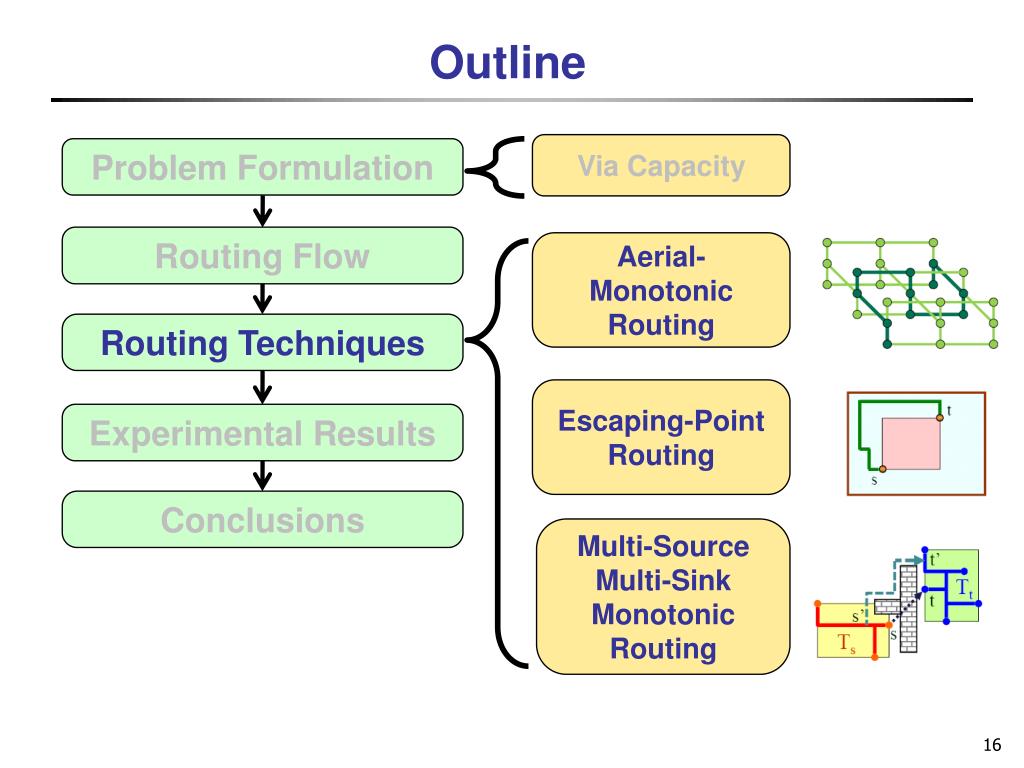 Outline

Problem Formulation

Routing Flow

Routing Techniques

Experimental Results

Conclusions

Via Capacity

Aerial-Monotonic Routing

Escaping-Point Routing

Multi-Source Multi-Sink Monotonic Routing

t

s

t'

$T_t$

t

s'

s

$T_s$

16